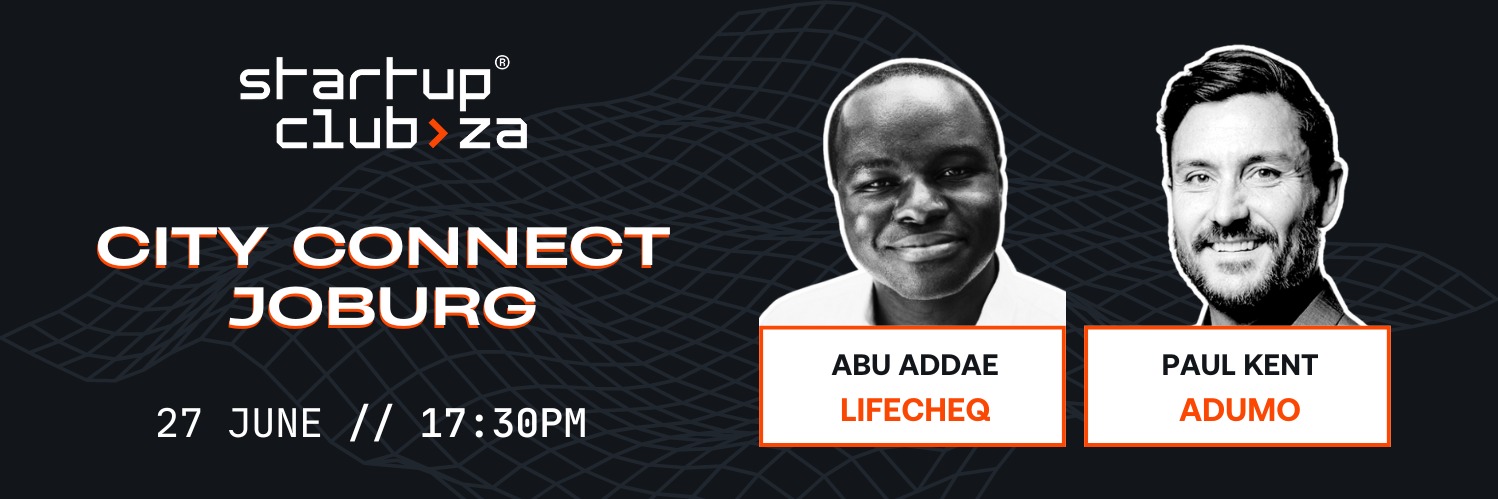 startup®
club›za

CITY CONNECT JOBURG

27 JUNE // 17:30PM

ABU ADDAE
LIFECHEQ

PAUL KENT
ADUMO